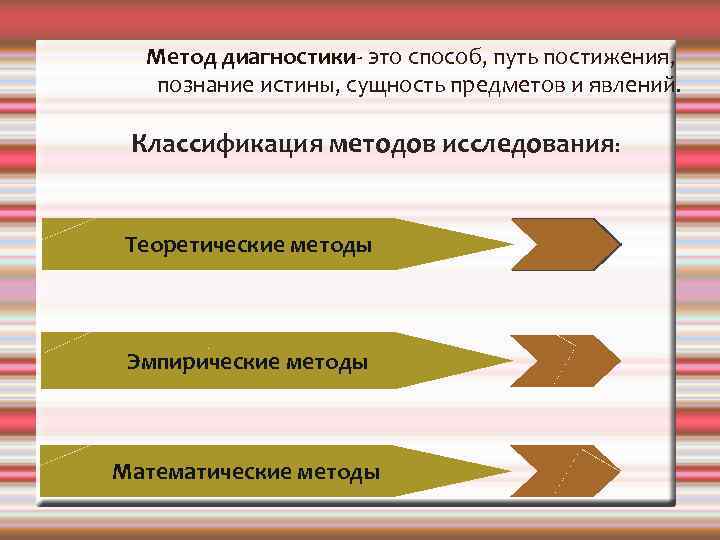 Метод диагностики- это способ, путь постижения, познание истины, сущность предметов и явлений.

Классификация методов исследования:

Теоретические методы

Эмпирические методы

Математические методы